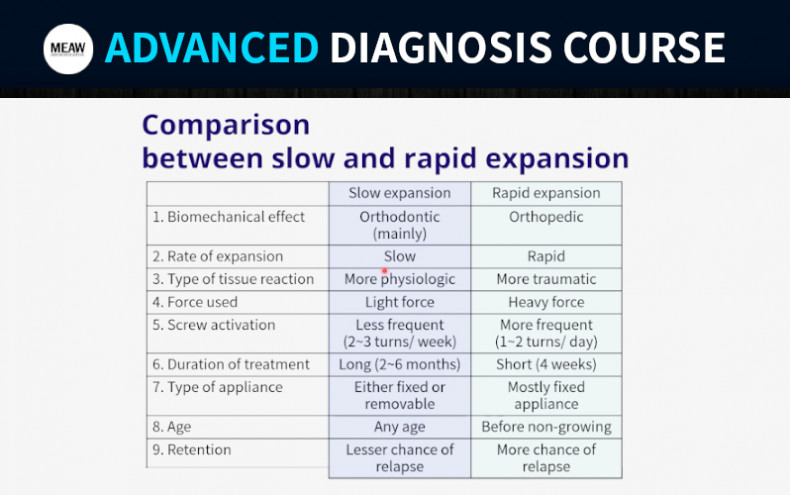 MEAW ADVANCED DIAGNOSIS COURSE

Comparison between slow and rapid expansion

| | Slow expansion | Rapid expansion |
|---|---|---|
| 1. Biomechanical effect | Orthodontic (mainly) | Orthopedic |
| 2. Rate of expansion | Slow | Rapid |
| 3. Type of tissue reaction | More physiologic | More traumatic |
| 4. Force used | Light force | Heavy force |
| 5. Screw activation | Less frequent (2~3 turns/ week) | More frequent (1~2 turns/ day) |
| 6. Duration of treatment | Long (2~6 months) | Short (4 weeks) |
| 7. Type of appliance | Either fixed or removable | Mostly fixed appliance |
| 8. Age | Any age | Before non-growing |
| 9. Retention | Lesser chance of relapse | More chance of relapse |